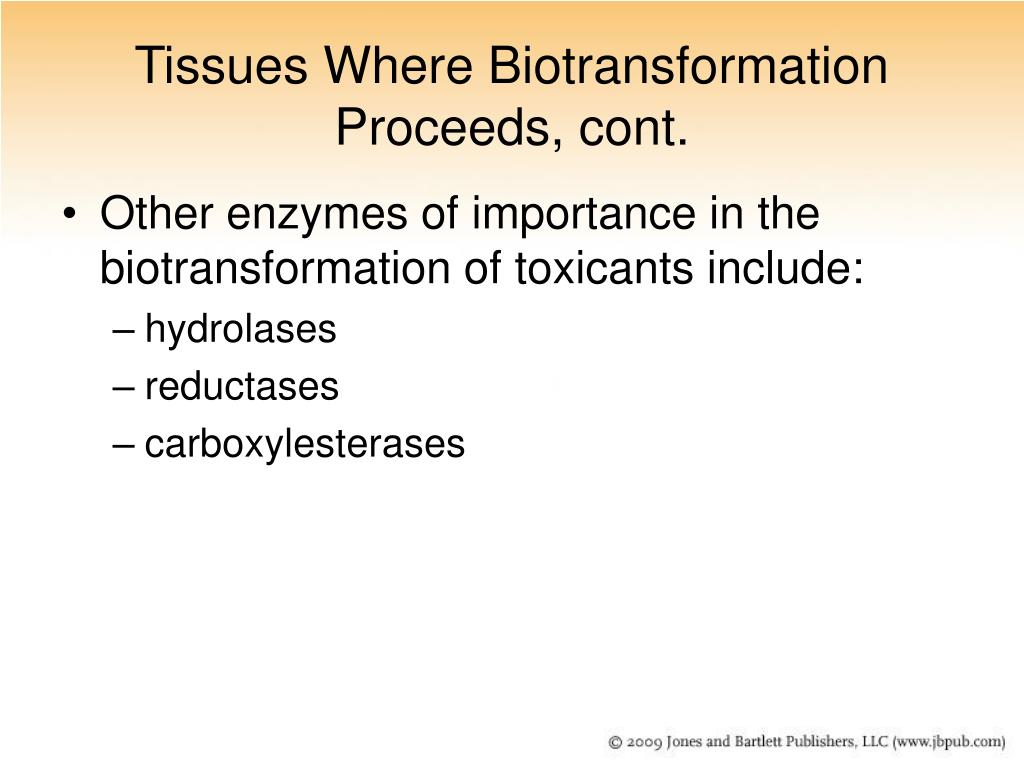 Tissues Where Biotransformation Proceeds, cont.

• Other enzymes of importance in the biotransformation of toxicants include:
– hydrolases
– reductases
– carboxylesterases

© 2009 Jones and Bartlett Publishers, LLC (www.jbpub.com)